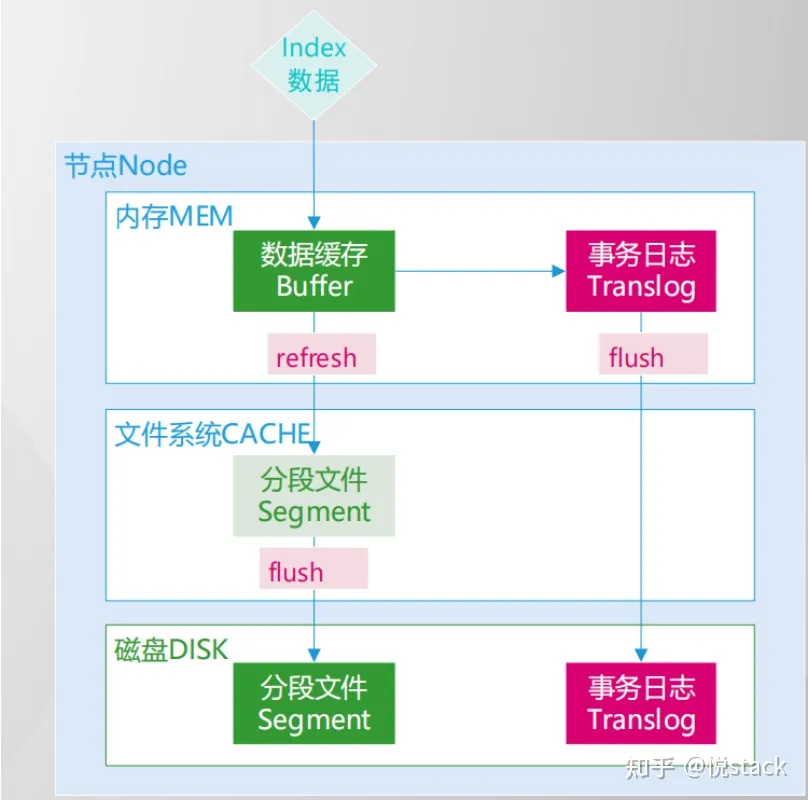 Index
数据

节点Node

内存MEM

数据缓存
Buffer

事务日志
Translog

refresh

flush

文件系统CACHE

分段文件
Segment

flush

磁盘DISK

分段文件
Segment

事务日志
Translog

知乎 @悦stack